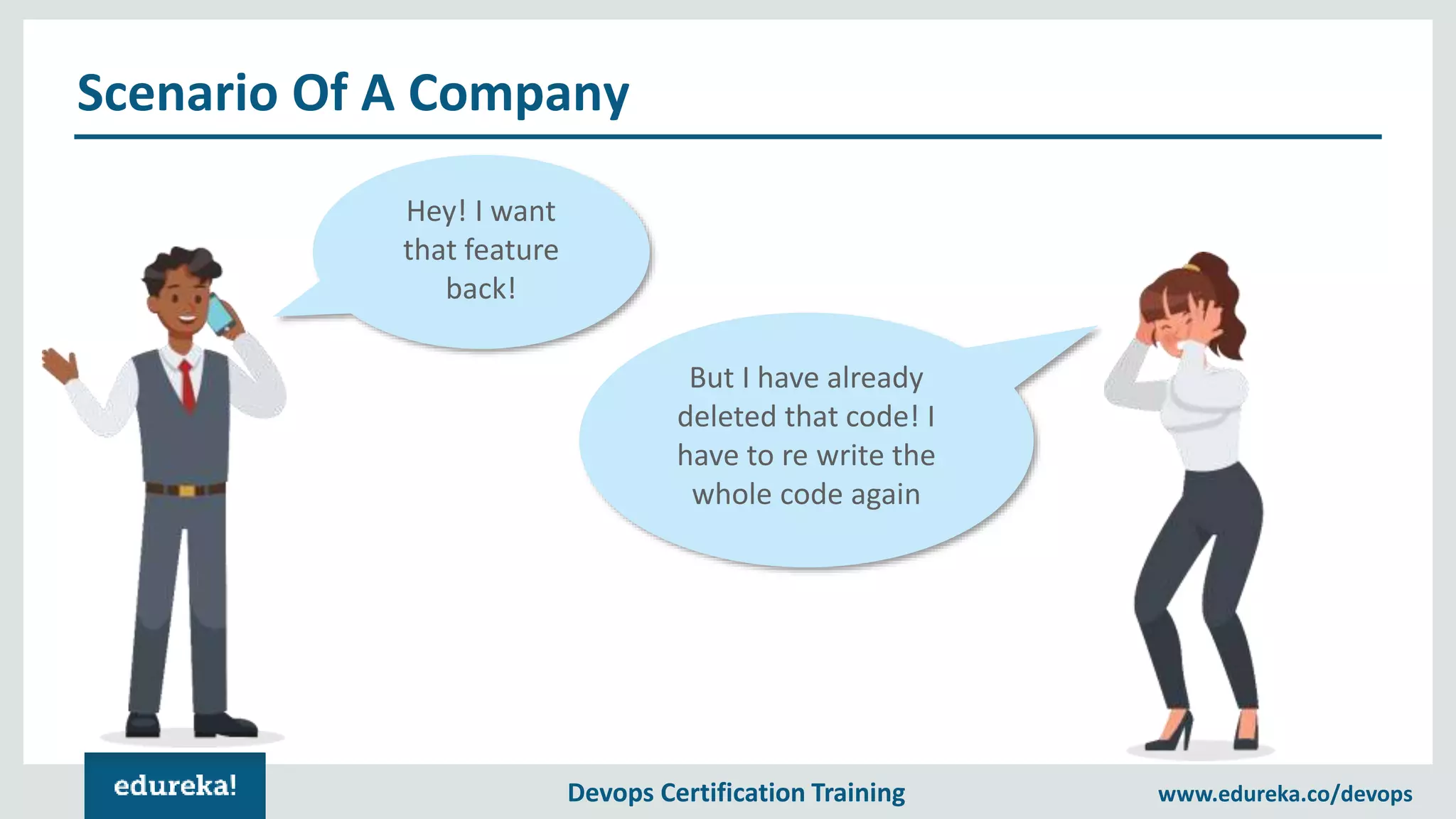 Scenario Of A Company

Hey! I want that feature back!

But I have already deleted that code! I have to re write the whole code again

edureka!

Devops Certification Training

www.edureka.co/devops